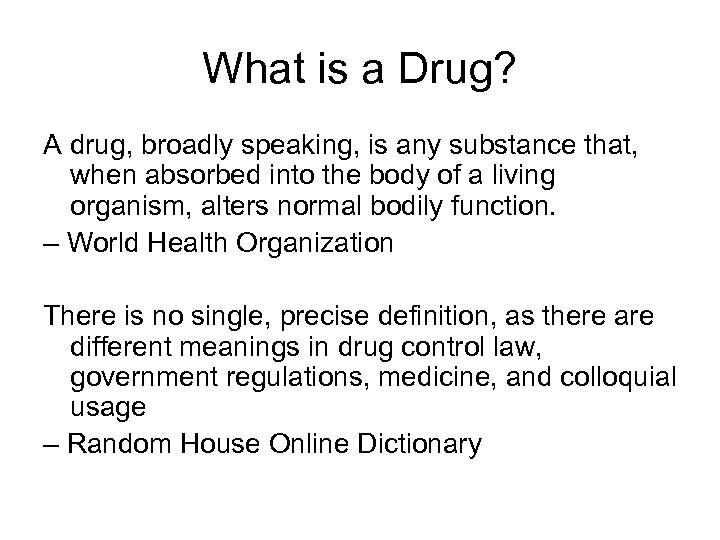 What is a Drug?

A drug, broadly speaking, is any substance that, when absorbed into the body of a living organism, alters normal bodily function.

– World Health Organization

There is no single, precise definition, as there are different meanings in drug control law, government regulations, medicine, and colloquial usage

– Random House Online Dictionary